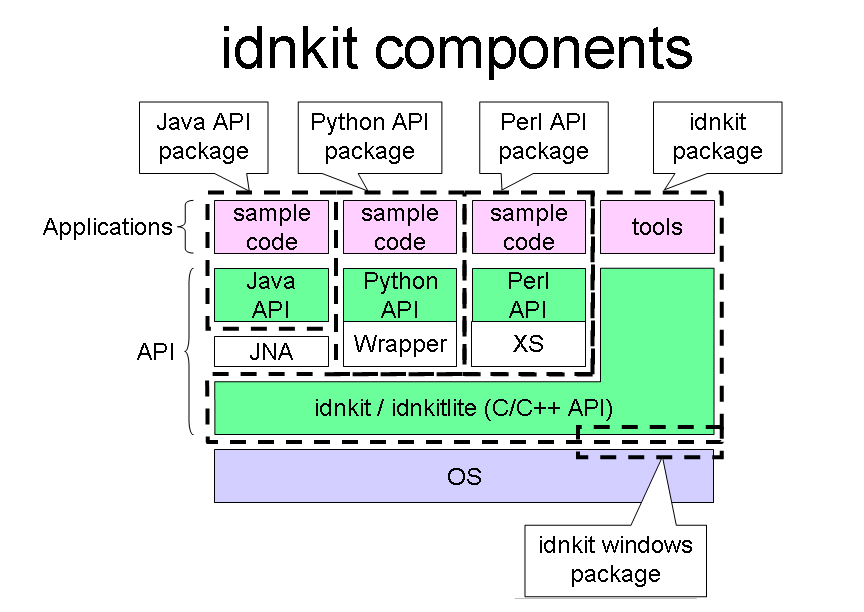 idnkit components

Java API package

Python API package

Perl API package

idnkit package

Applications

sample code

sample code

sample code

tools

API

Java API

Python API

Perl API

JNA

Wrapper

XS

idnkit / idnkitlite (C/C++ API)

OS

idnkit windows package